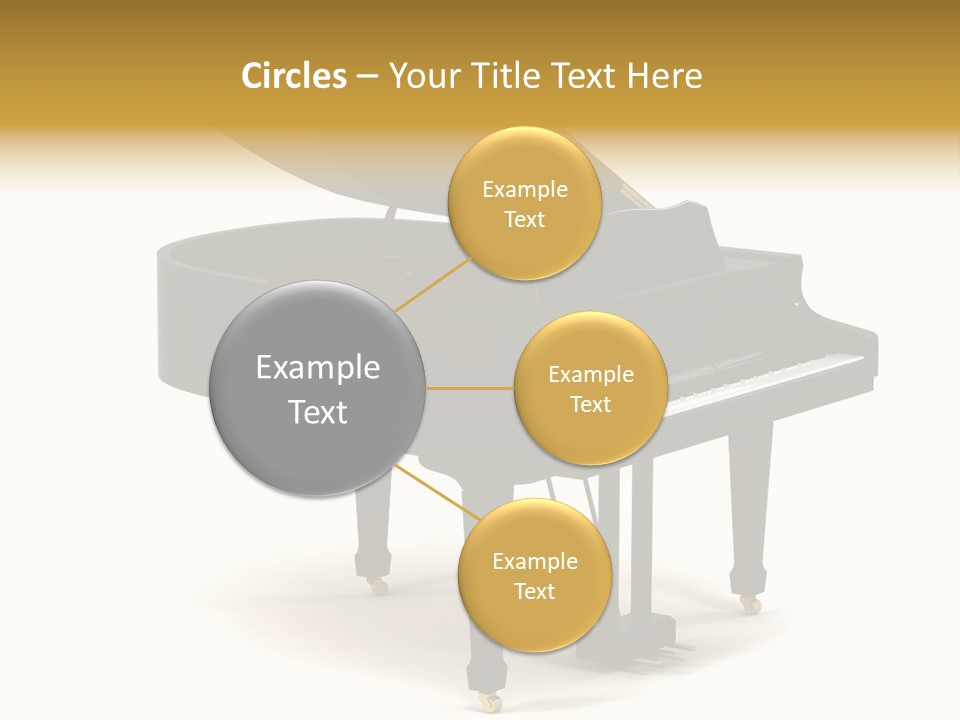 Circles – Your Title Text Here

Example Text

Example Text

Example Text

Example Text